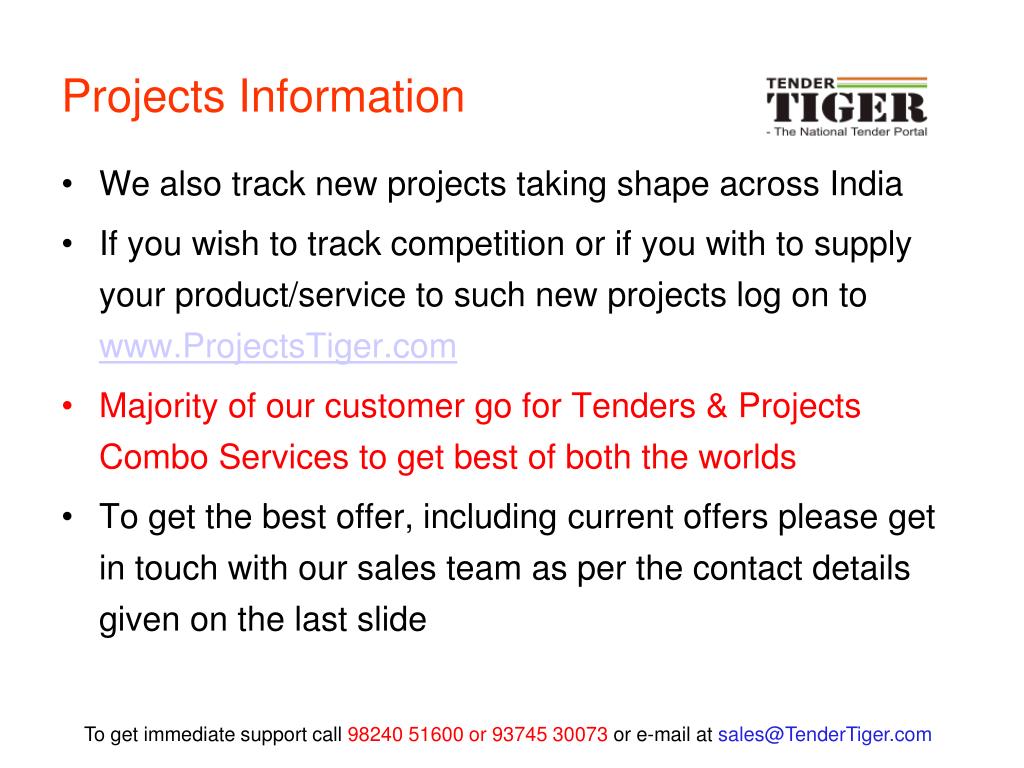 Projects Information

TENDER TIGER
- The National Tender Portal

• We also track new projects taking shape across India

• If you wish to track competition or if you with to supply your product/service to such new projects log on to www.ProjectsTiger.com

• Majority of our customer go for Tenders & Projects Combo Services to get best of both the worlds

• To get the best offer, including current offers please get in touch with our sales team as per the contact details given on the last slide

To get immediate support call 98240 51600 or 93745 30073 or e-mail at sales@TenderTiger.com